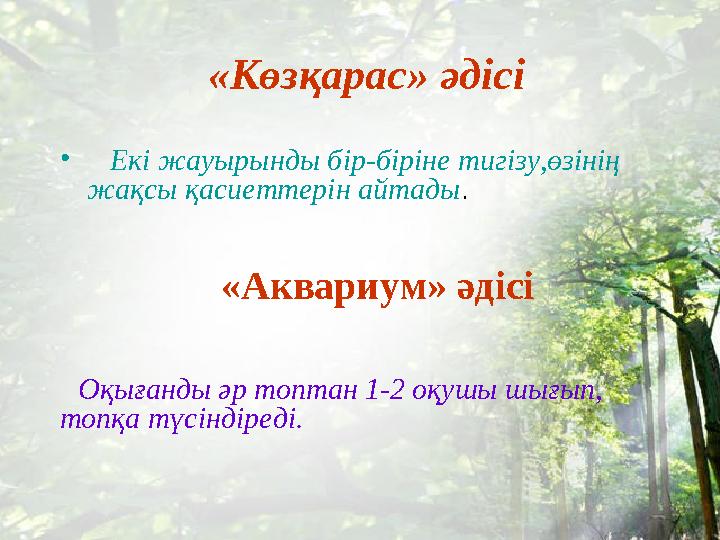 «Көзқарас» әдісі

• Екі жауырынды бір-біріне тигізу,өзінің жақсы қасиеттерін айтады.

«Аквариум» әдісі

Оқығанды әр топтан 1-2 оқушы шығып, топқа түсіндіреді.